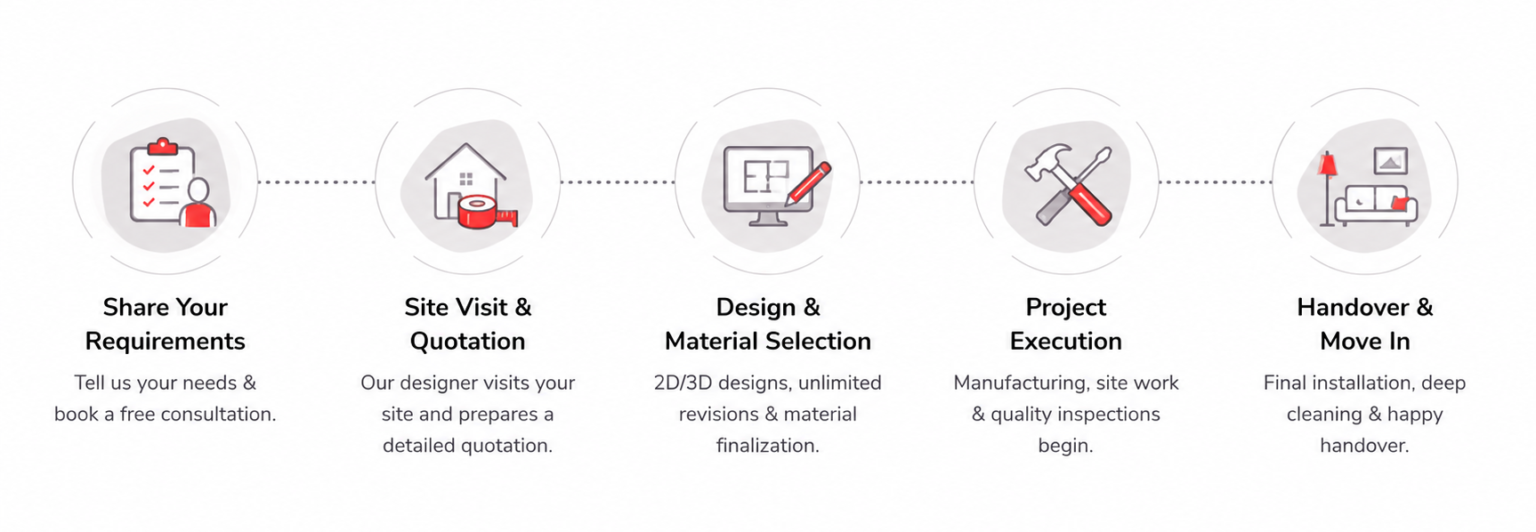 Share Your Requirements

Tell us your needs & book a free consultation.

Site Visit & Quotation

Our designer visits your site and prepares a detailed quotation.

Design & Material Selection

2D/3D designs, unlimited revisions & material finalization.

Project Execution

Manufacturing, site work & quality inspections begin.

Handover & Move In

Final installation, deep cleaning & happy handover.